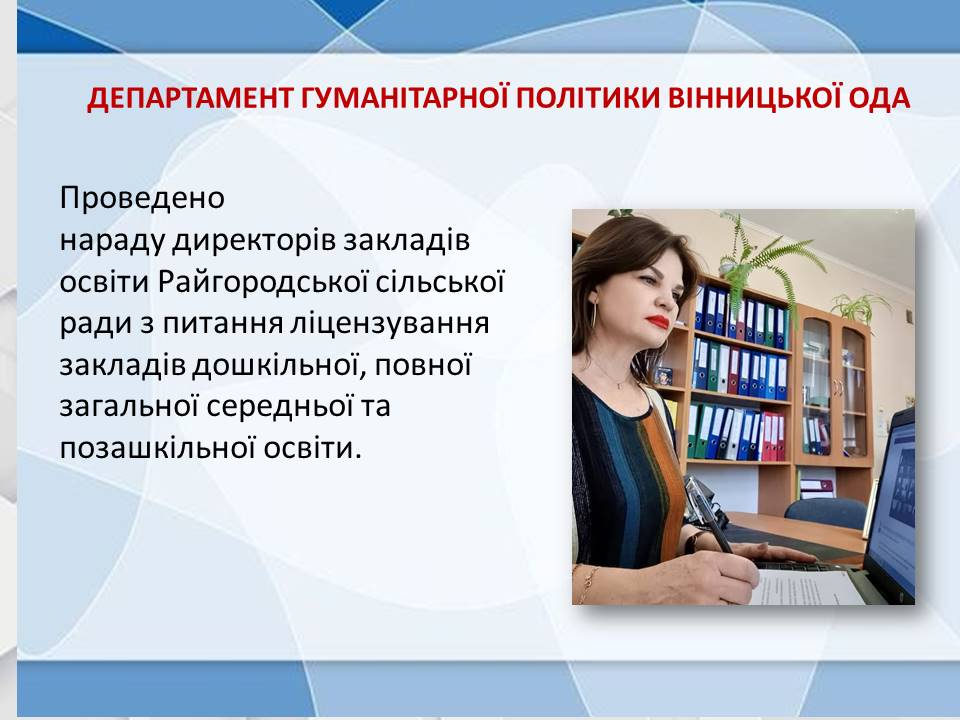 ДЕПАРТАМЕНТ ГУМАНІТАРНОЇ ПОЛІТИКИ ВІННИЦЬКОЇ ОДА

Проведено
нараду директорів закладів освіти Райгородської сільської ради з питання ліцензування закладів дошкільної, повної загальної середньої та позашкільної освіти.